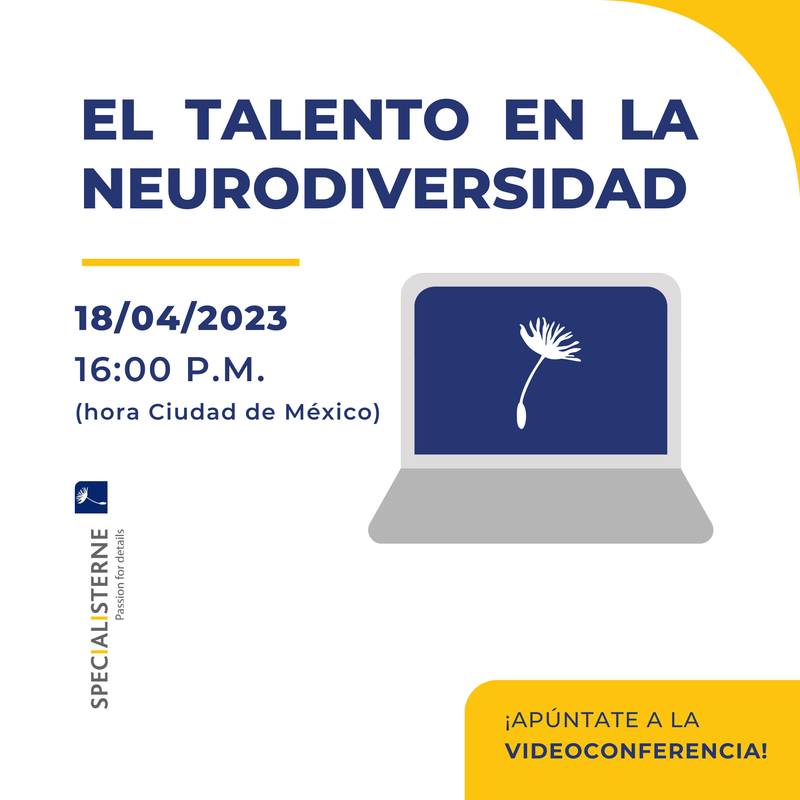 EL TALENTO EN LA NEURODIVERSIDAD

18/04/2023
16:00 P.M.
(hora Ciudad de México)

SPECIALISTERNE
Passion for details

¡APÚNTATE A LA VIDEOCONFERENCIA!